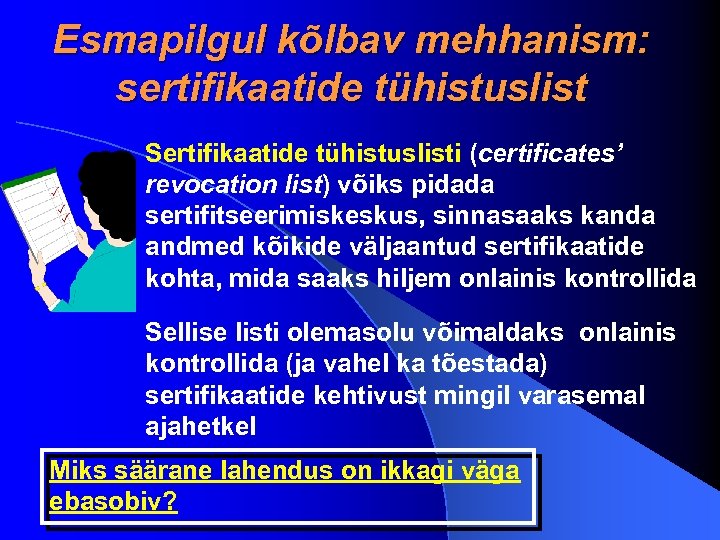 Esmapilgul kõlbav mehhanism: sertifikaatide tühistuslist

Sertifikaatide tühistuslisti (certificates' revocation list) võiks pidada sertifitseerimiskeskus, sinnasaaks kanda andmed kõikide väljaantud sertifikaatide kohta, mida saaks hiljem onlainis kontrollida

Sellise listi olemasolu võimaldaks onlainis kontrollida (ja vahel ka tõestada) sertifikaatide kehtivust mingil varasemal ajahetkel

Miks säärane lahendus on ikkagi väga ebasobiv?